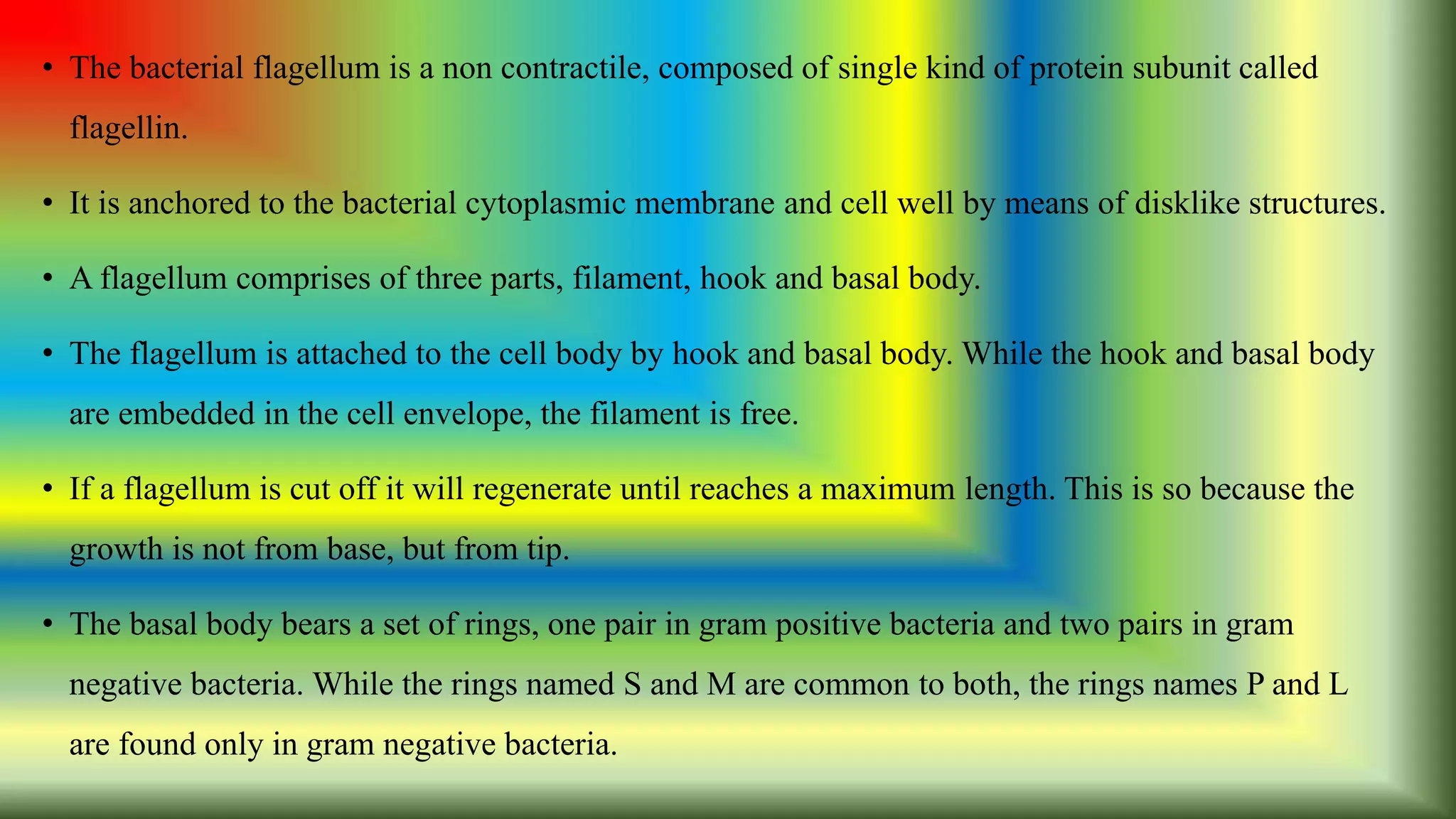 • The bacterial flagellum is a non contractile, composed of single kind of protein subunit called flagellin.

• It is anchored to the bacterial cytoplasmic membrane and cell well by means of disklike structures.

• A flagellum comprises of three parts, filament, hook and basal body.

• The flagellum is attached to the cell body by hook and basal body. While the hook and basal body are embedded in the cell envelope, the filament is free.

• If a flagellum is cut off it will regenerate until reaches a maximum length. This is so because the growth is not from base, but from tip.

• The basal body bears a set of rings, one pair in gram positive bacteria and two pairs in gram negative bacteria. While the rings named S and M are common to both, the rings names P and L are found only in gram negative bacteria.